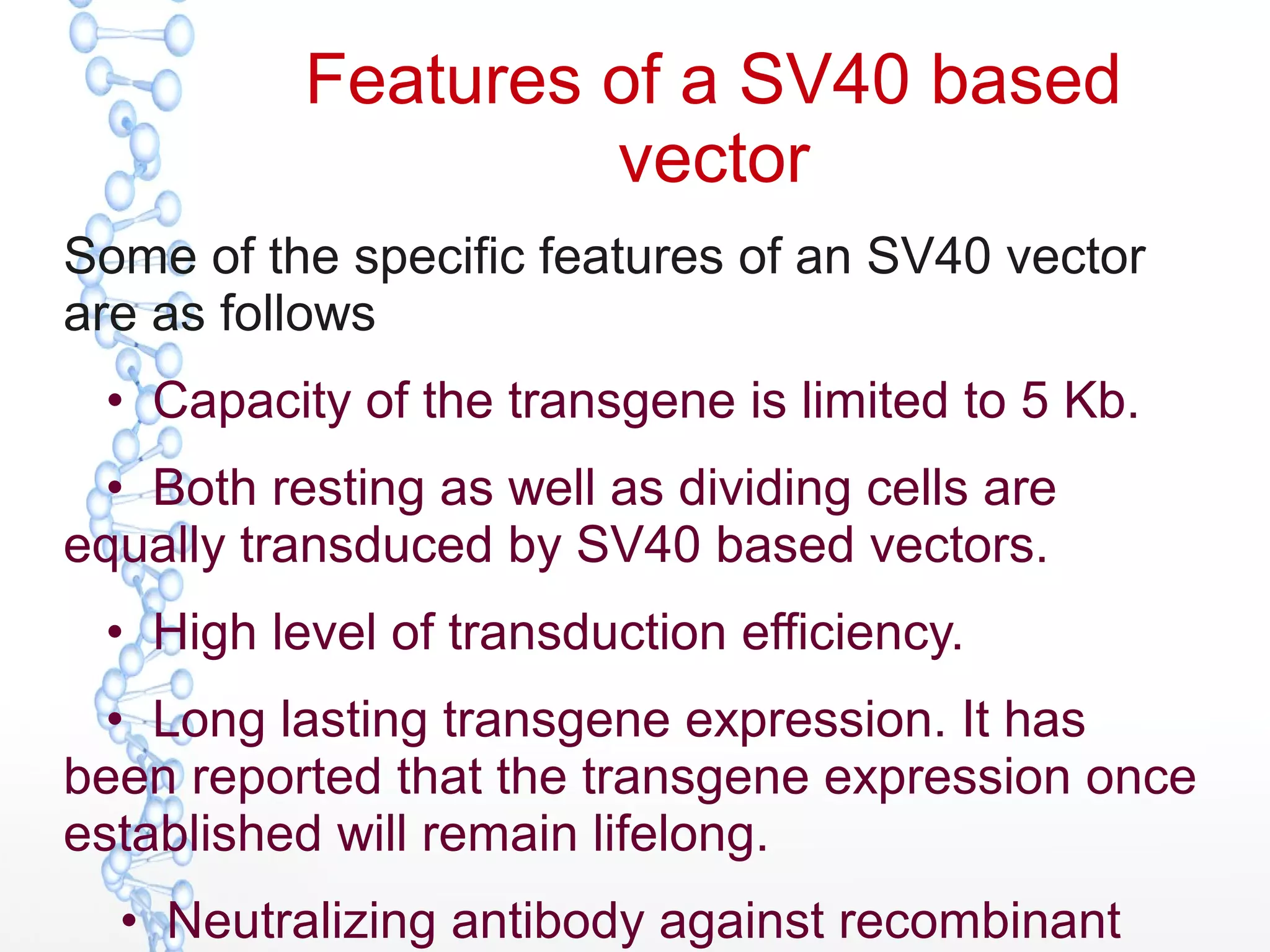 Features of a SV40 based vector

Some of the specific features of an SV40 vector are as follows

• Capacity of the transgene is limited to 5 Kb.

• Both resting as well as dividing cells are equally transduced by SV40 based vectors.

• High level of transduction efficiency.

• Long lasting transgene expression. It has been reported that the transgene expression once established will remain lifelong.

• Neutralizing antibody against recombinant